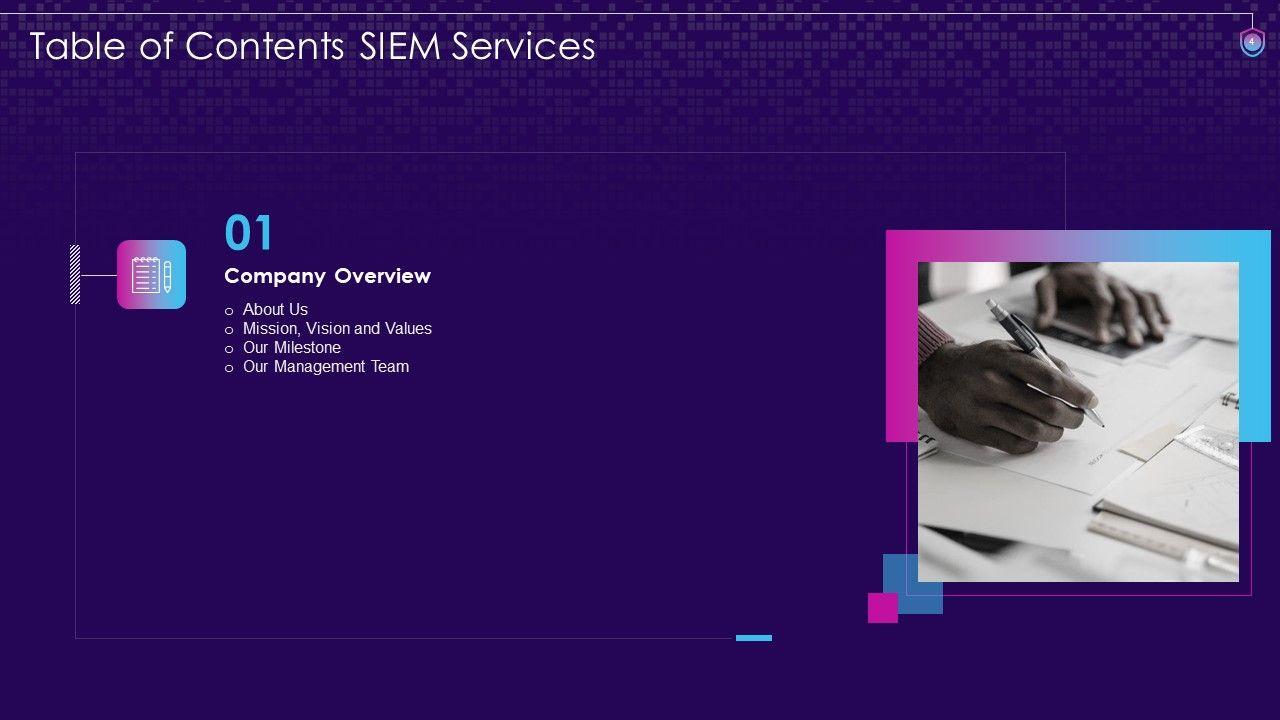 Table of Contents SIEM Services

4

01

Company Overview

o About Us
o Mission, Vision and Values
o Our Milestone
o Our Management Team